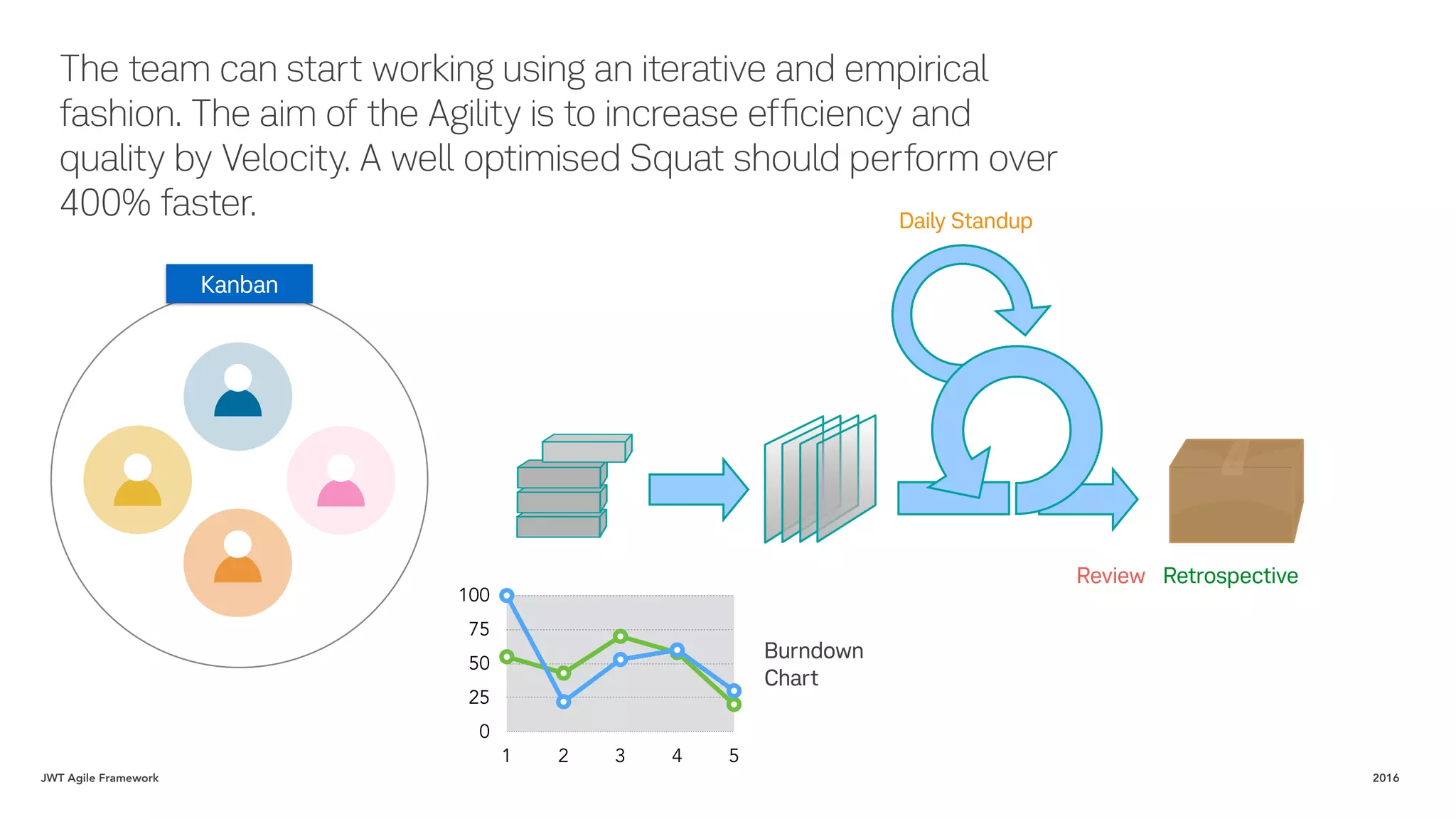 The team can start working using an iterative and empirical fashion. The aim of the Agility is to increase efficiency and quality by Velocity. A well optimised Squat should perform over 400% faster.

Daily Standup

Kanban

Review Retrospective

100
75
50
25
0
1 2 3 4 5

Burndown Chart

JWT Agile Framework

2016